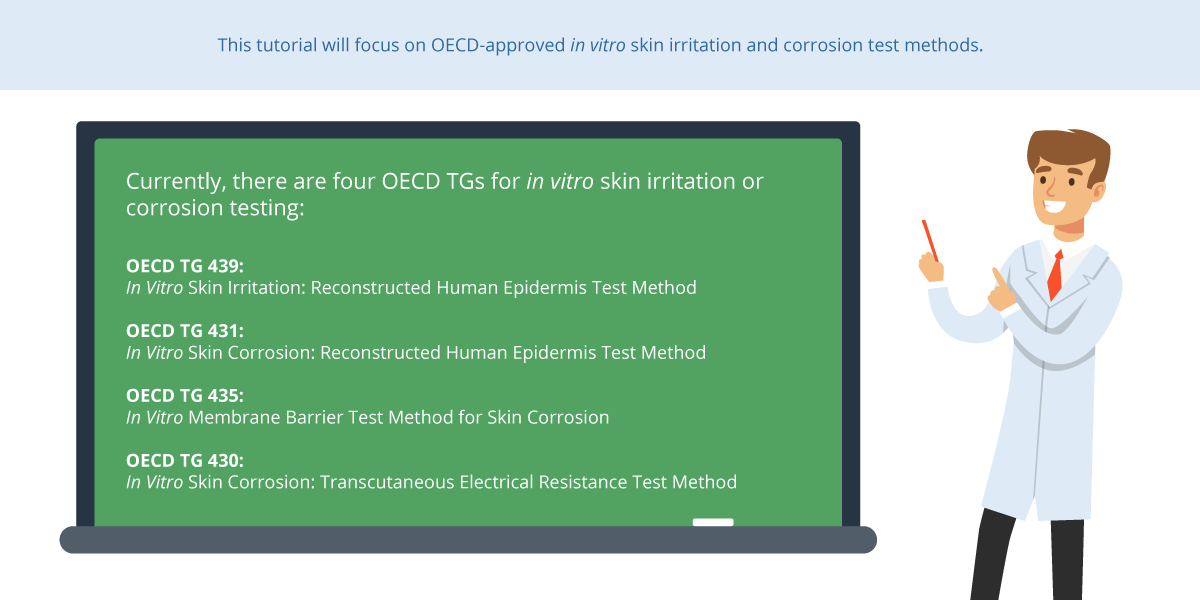 This tutorial will focus on OECD-approved in vitro skin irritation and corrosion test methods.

Currently, there are four OECD TGs for in vitro skin irritation or corrosion testing:

OECD TG 439:
In Vitro Skin Irritation: Reconstructed Human Epidermis Test Method

OECD TG 431:
In Vitro Skin Corrosion: Reconstructed Human Epidermis Test Method

OECD TG 435:
In Vitro Membrane Barrier Test Method for Skin Corrosion

OECD TG 430:
In Vitro Skin Corrosion: Transcutaneous Electrical Resistance Test Method